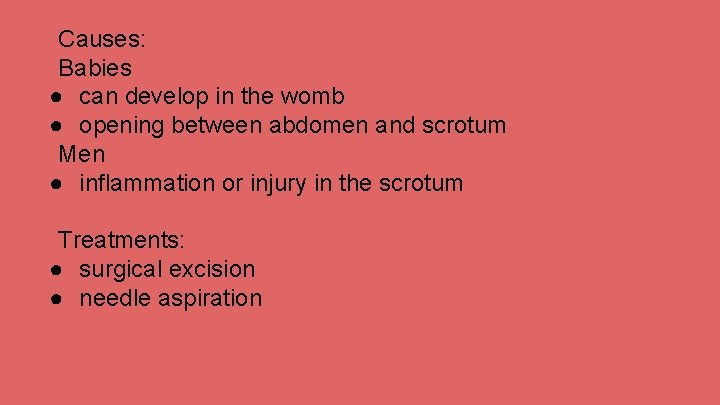 Causes:
Babies
● can develop in the womb
● opening between abdomen and scrotum
Men
● inflammation or injury in the scrotum

Treatments:
● surgical excision
● needle aspiration